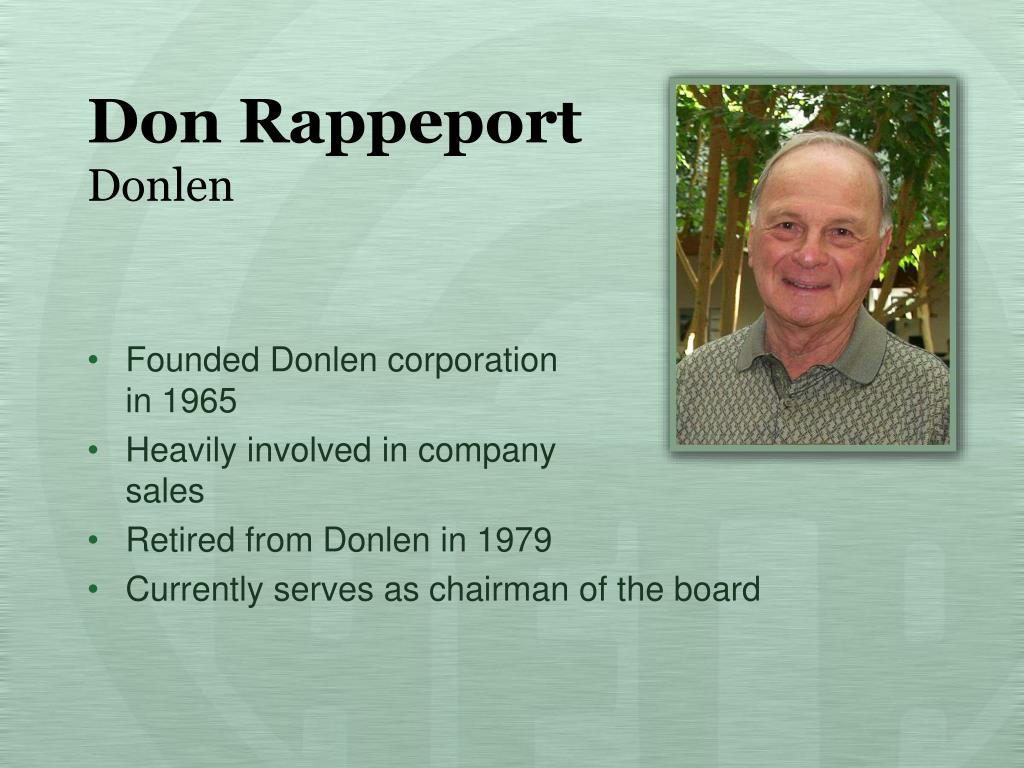 Don Rappeport
Donlen

• Founded Donlen corporation in 1965
• Heavily involved in company sales
• Retired from Donlen in 1979
• Currently serves as chairman of the board